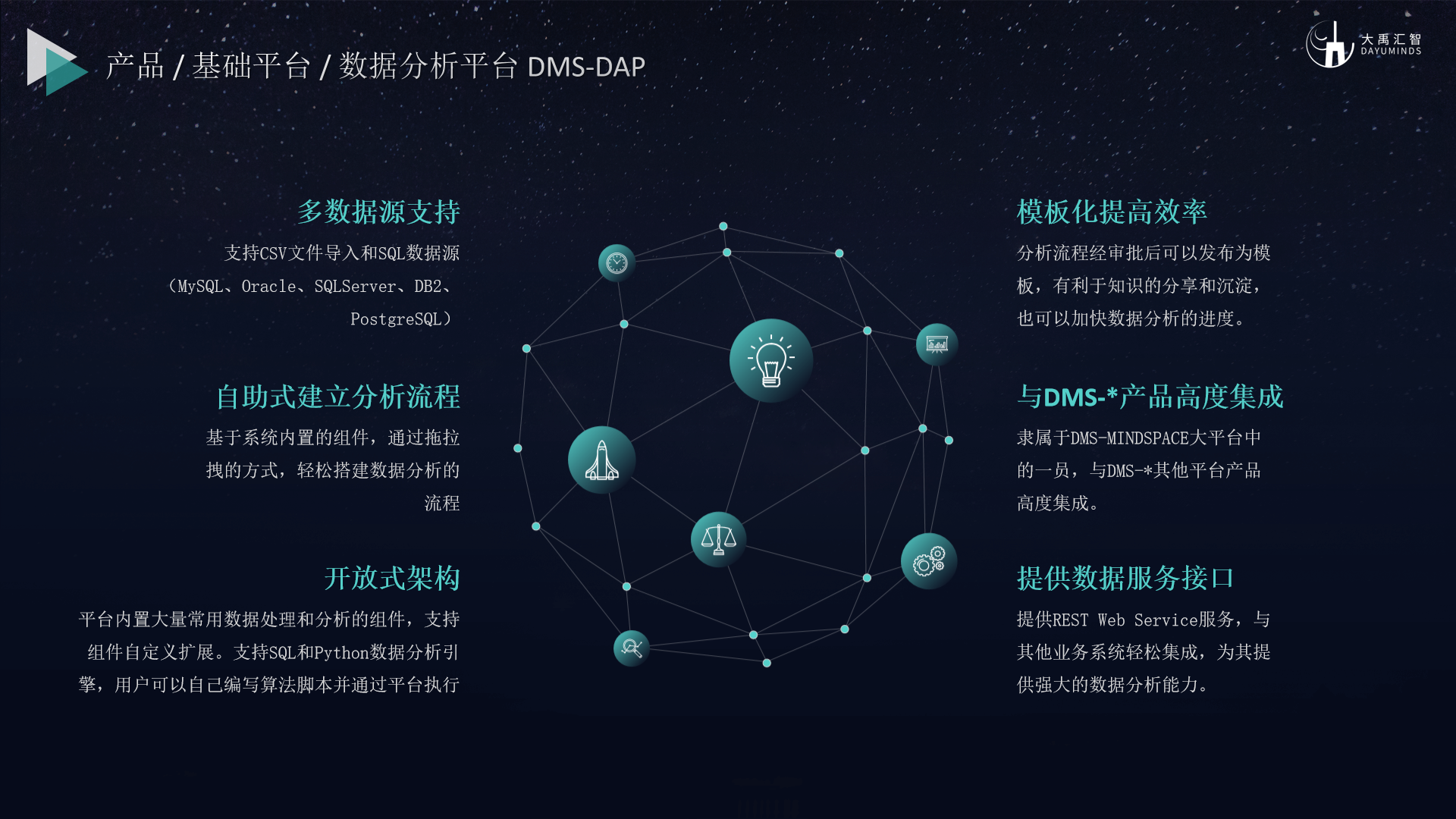 产品 / 基础平台 / 数据分析平台 DMS-DAP

大禹汇智
DAYUMINDS

多数据源支持

支持CSV文件导入和SQL数据源（MySQL、Oracle、SQLServer、DB2、PostgreSQL）

自助式建立分析流程

基于系统内置的组件，通过拖拉拽的方式，轻松搭建数据分析的流程

开放式架构

平台内置大量常用数据处理和分析的组件，支持组件自定义扩展。支持SQL和Python数据分析引擎，用户可以自己编写算法脚本并通过平台执行

模板化提高效率

分析流程经审批后可以发布为模板，有利于知识的分享和沉淀，也可以加快数据分析的进度。

与DMS-*产品高度集成

隶属于DMS-MINDSPACE大平台中的一员，与DMS-*其他平台产品高度集成。

提供数据服务接口

提供REST Web Service服务，与其他业务系统轻松集成，为其提供强大的数据分析能力。